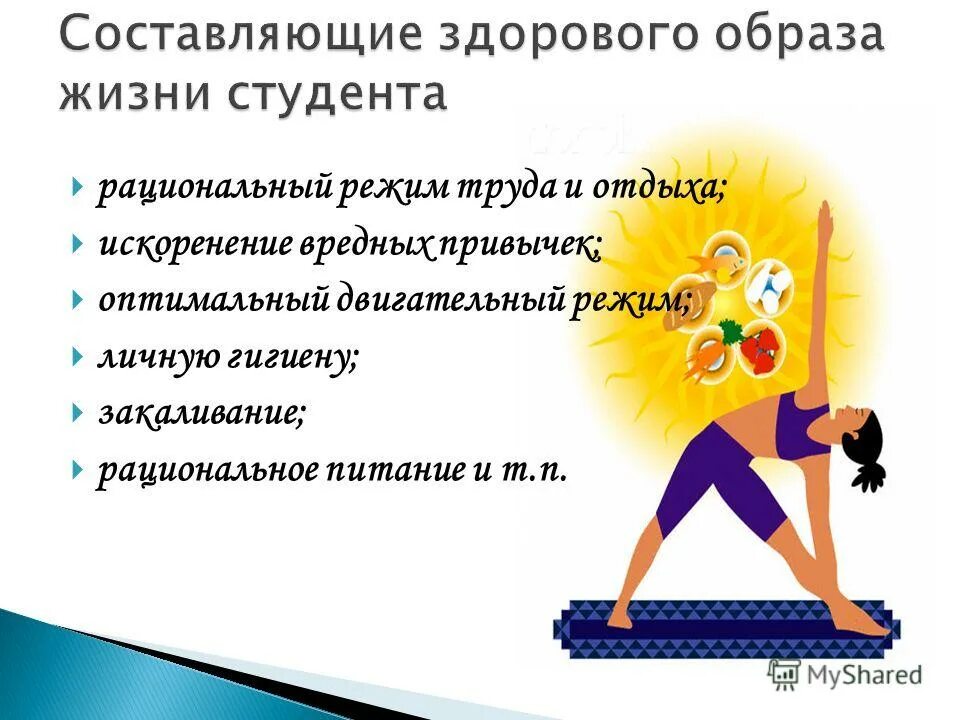 Составляющие здорового образа жизни студента

рациональный режим труда и отдыха;
искоренение вредных привычек;
оптимальный двигательный режим;
личную гигиену;
закаливание;
рациональное питание и т.п.

MyShared